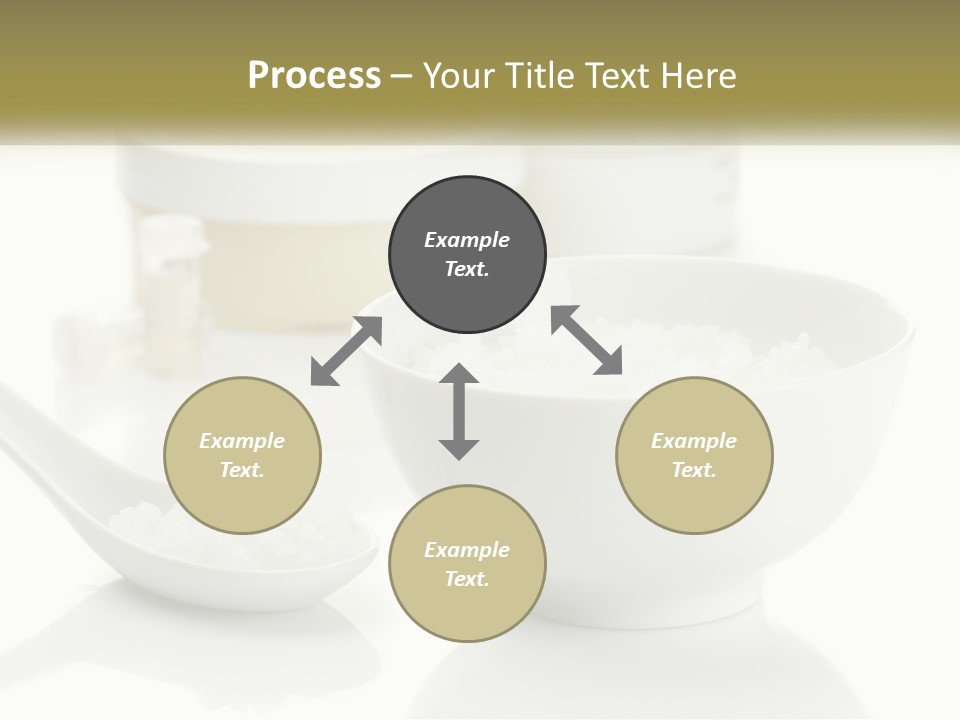 Process – Your Title Text Here

Example Text.

Example Text.

Example Text.

Example Text.